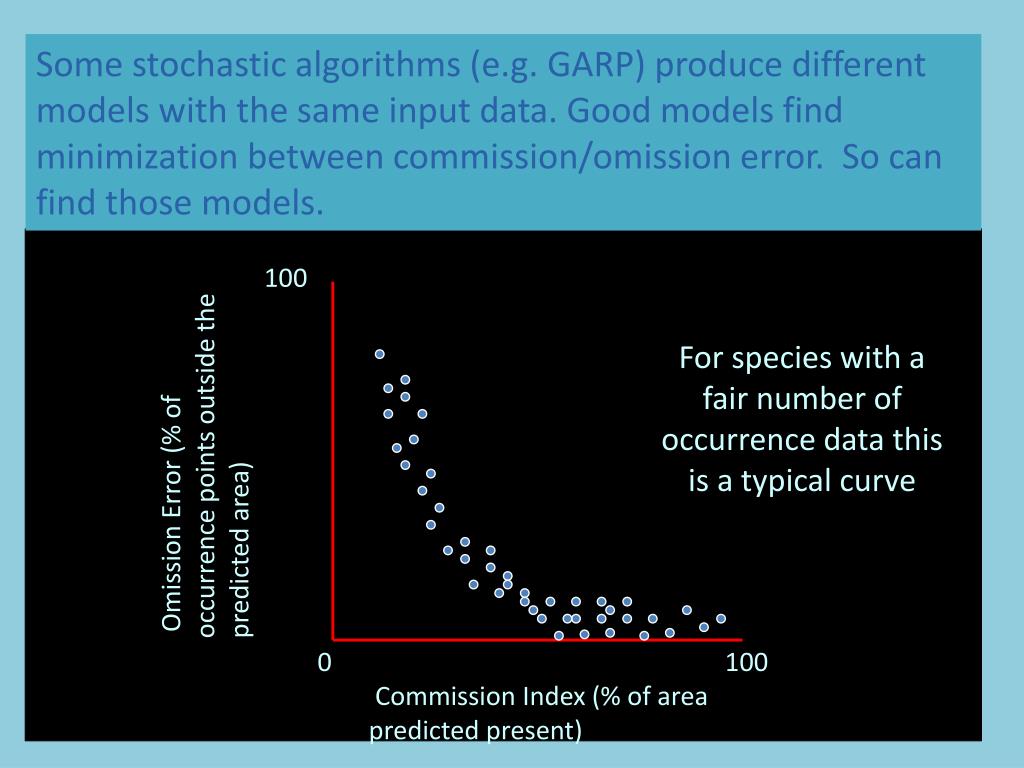 Some stochastic algorithms (e.g. GARP) produce different models with the same input data. Good models find minimization between commission/omission error. So can find those models.

100

Omission Error (% of occurrence points outside the predicted area)

For species with a fair number of occurrence data this is a typical curve

0

100

Commission Index (% of area predicted present)